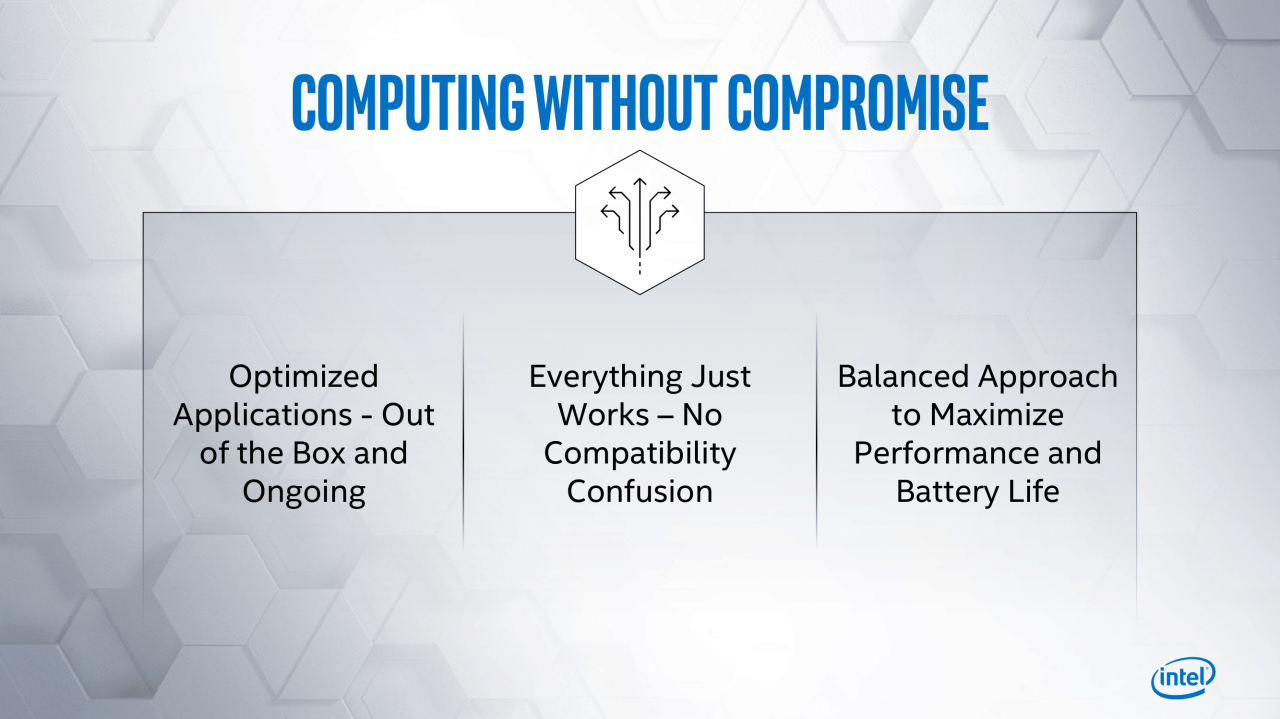 COMPUTING WITHOUT COMPROMISE

Optimized Applications - Out of the Box and Ongoing

Everything Just Works – No Compatibility Confusion

Balanced Approach to Maximize Performance and Battery Life

intel